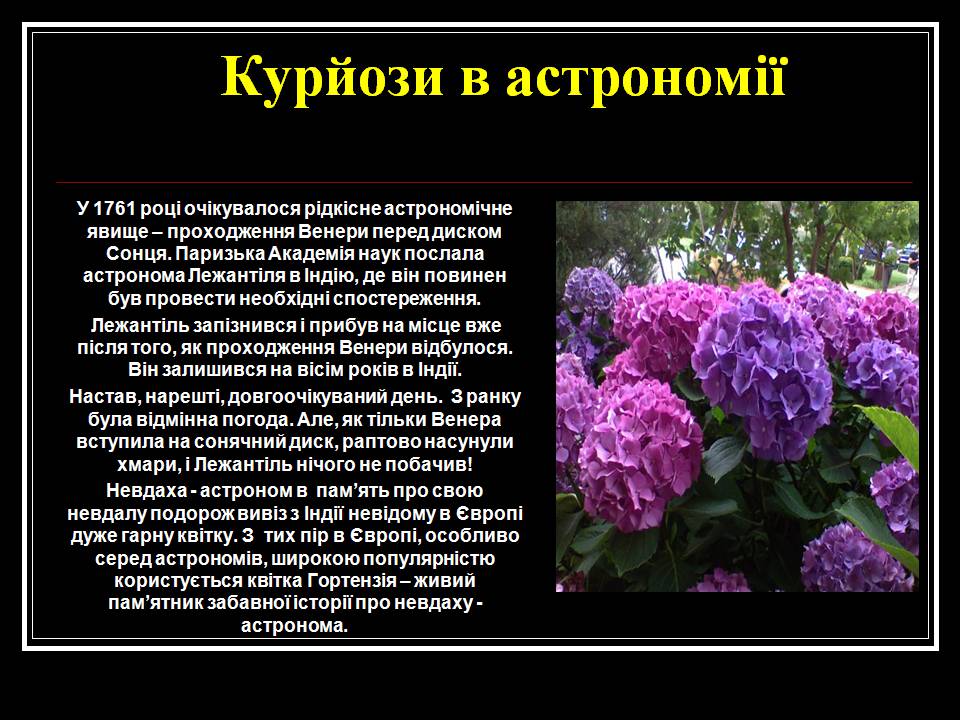 Курйози в астрономії

У 1761 році очікувалося рідкісне астрономічне явище – проходження Венери перед диском Сонця. Паризька Академія наук послала астронома Лежантіля в Індію, де він повинен був провести необхідні спостереження.

Лежантіль запізнився і прибув на місце вже після того, як проходження Венери відбулося. Він залишився на вісім років в Індії.

Настав, нарешті, довгоочікуваний день. З ранку була відмінна погода. Але, як тільки Венера вступила на сонячний диск, раптово насунули хмари, і Лежантіль нічого не побачив!

Невдаха - астроном в пам'ять про свою невдалу подорож вивіз з Індії невідому в Європі дуже гарну квітку. З тих пір в Європі, особливо серед астрономів, широкою популярністю користується квітка Гортензія – живий пам'ятник забавної історії про невдаху - астронома.